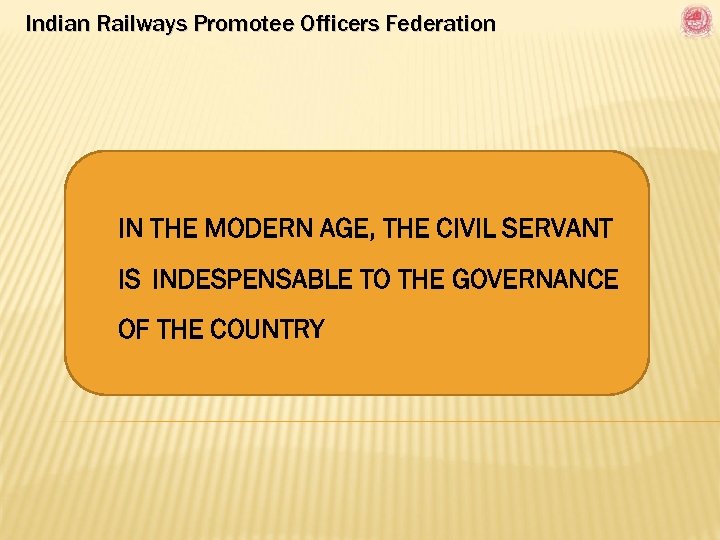 Indian Railways Promotee Officers Federation

IN THE MODERN AGE, THE CIVIL SERVANT IS INDESPENSABLE TO THE GOVERNANCE OF THE COUNTRY